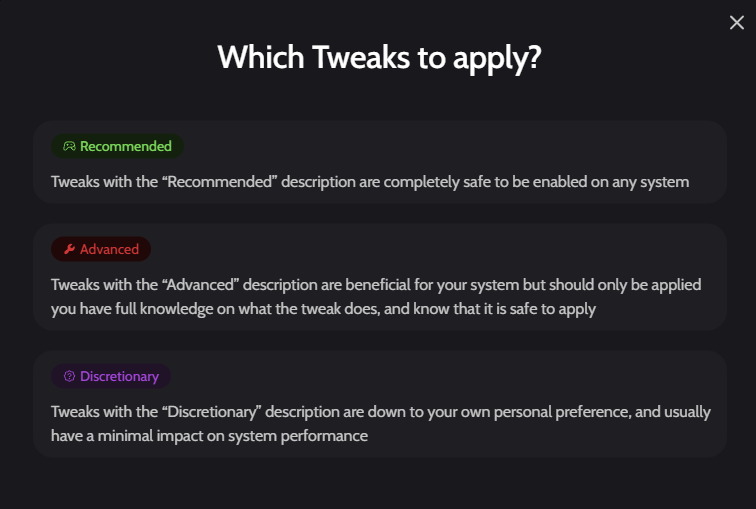 Which Tweaks to apply?

Recommended

Tweaks with the “Recommended” description are completely safe to be enabled on any system

Advanced

Tweaks with the “Advanced” description are beneficial for your system but should only be applied you have full knowledge on what the tweak does, and know that it is safe to apply

Discretionary

Tweaks with the “Discretionary” description are down to your own personal preference, and usually have a minimal impact on system performance